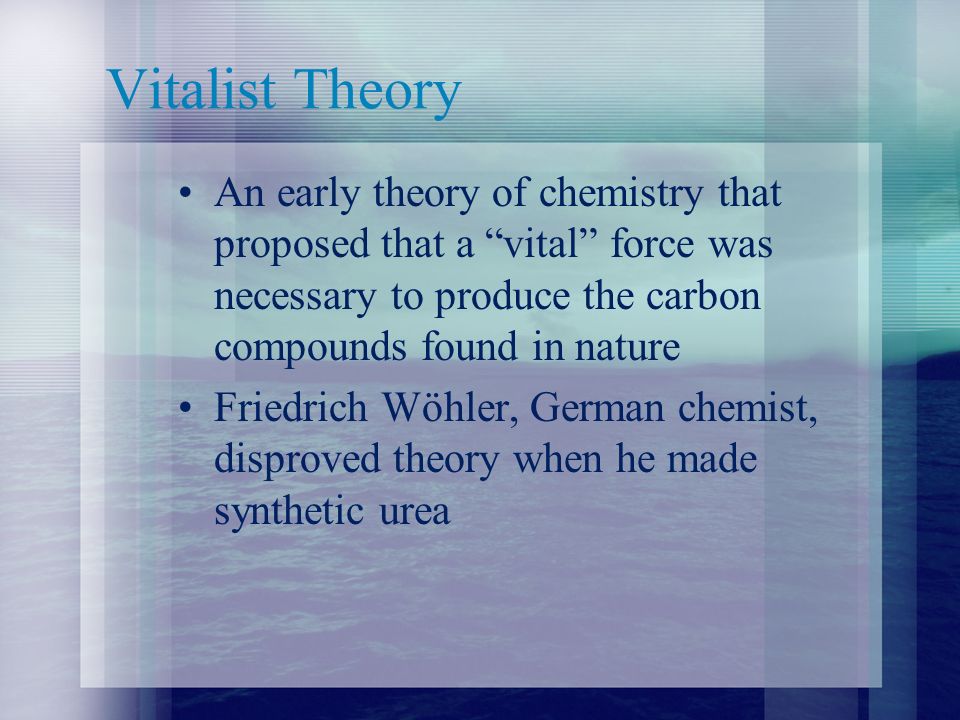 Vitalist Theory

• An early theory of chemistry that proposed that a “vital” force was necessary to produce the carbon compounds found in nature

• Friedrich Wöhler, German chemist, disproved theory when he made synthetic urea